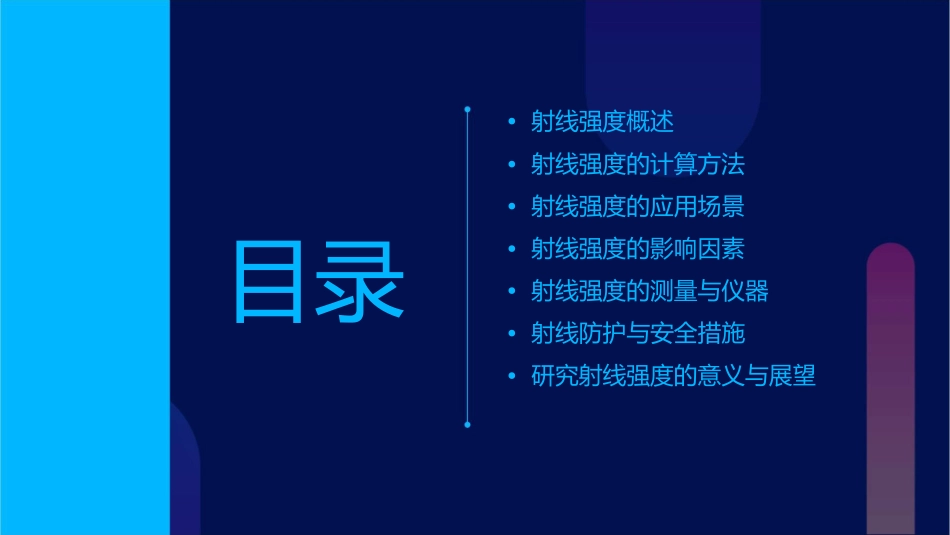 目录

• 射线强度概述
• 射线强度的计算方法
• 射线强度的应用场景
• 射线强度的影响因素
• 射线强度的测量与仪器
• 射线防护与安全措施
• 研究射线强度的意义与展望